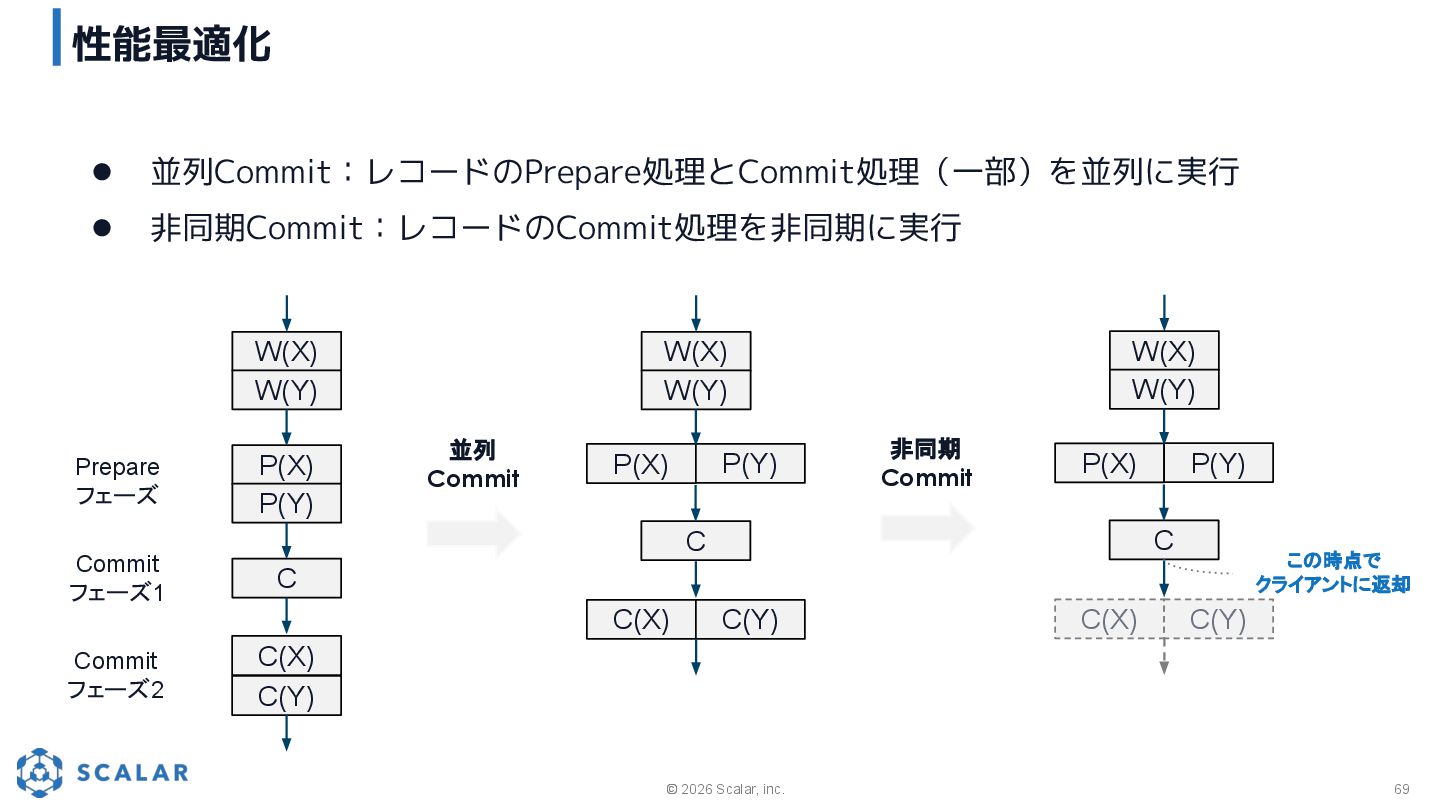 性能最適化

● 並列Commit：レコードのPrepare処理とCommit処理（一部）を並列に実行
● 非同期Commit：レコードのCommit処理を非同期に実行

W(X)
W(Y)
Prepare フェーズ
P(X)
P(Y)
Commit フェーズ1
C
Commit フェーズ2
C(X)
C(Y)

並列 Commit

W(X)
W(Y)
P(X) P(Y)
C
C(X) C(Y)

非同期 Commit

W(X)
W(Y)
P(X) P(Y)
C
この時点で クライアントに返却
C(X) C(Y)

SCALAR
© 2026 Scalar, inc.
69